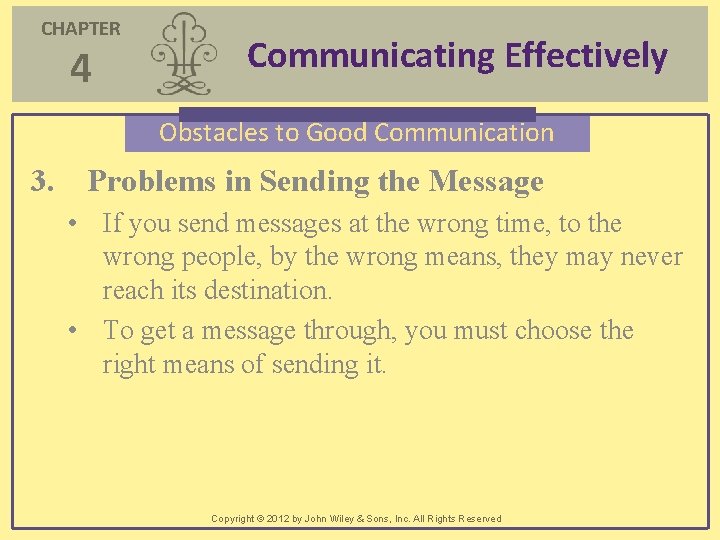 CHAPTER
4

Communicating Effectively

Obstacles to Good Communication

3. Problems in Sending the Message

• If you send messages at the wrong time, to the wrong people, by the wrong means, they may never reach its destination.

• To get a message through, you must choose the right means of sending it.

Copyright © 2012 by John Wiley & Sons, Inc. All Rights Reserved